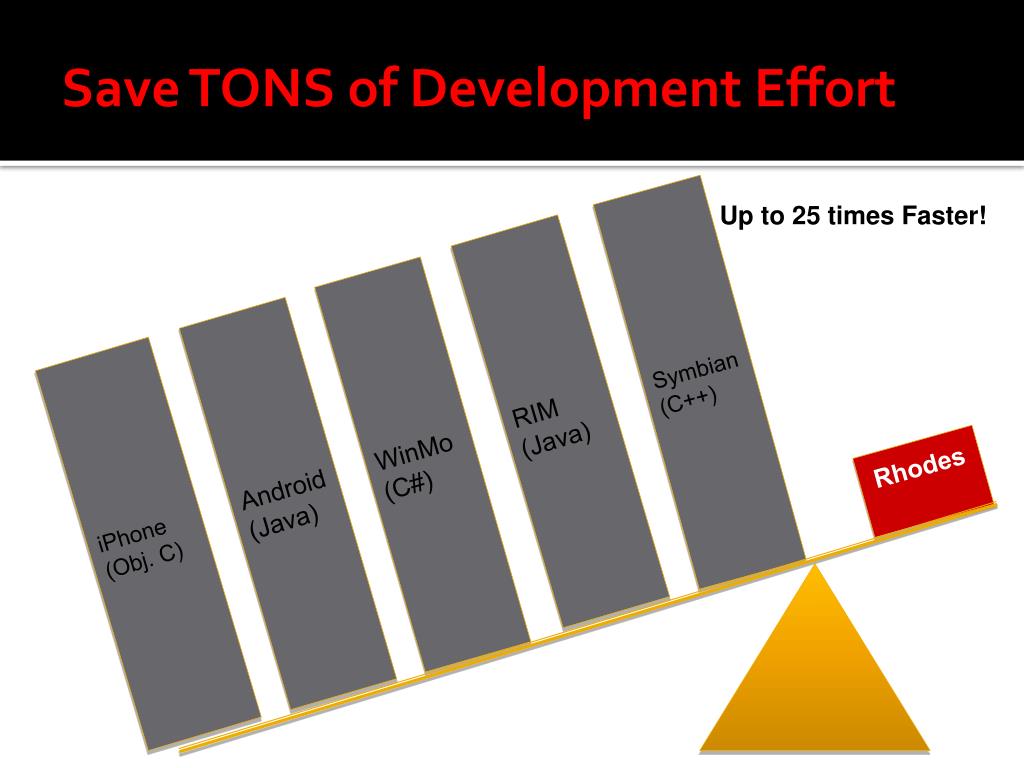 Save TONS of Development Effort

Up to 25 times Faster!

iPhone (Obj. C)

Android (Java)

WinMo (C#)

RIM (Java)

Symbian (C++)

Rhodes